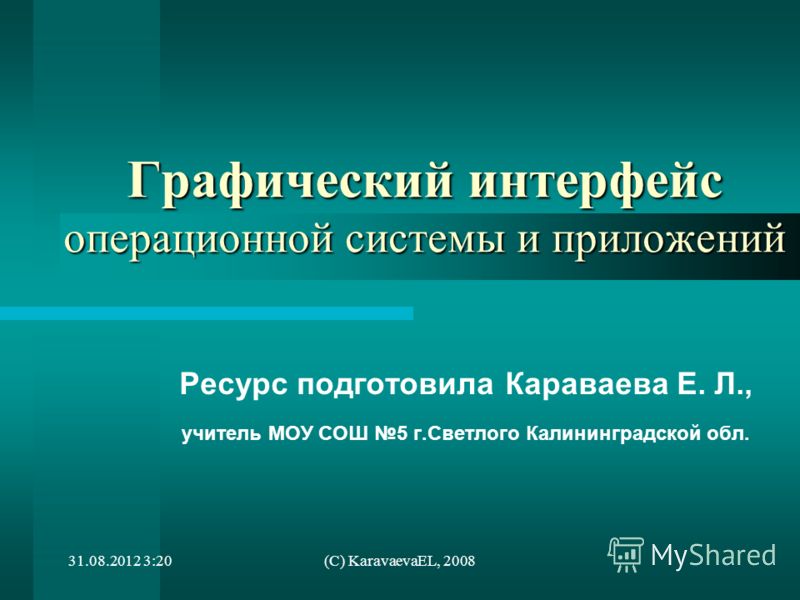 Графический интерфейс
операционной системы и приложений

Ресурс подготовила Караваева Е. Л.,

учитель МОУ СОШ №5 г.Светлого Калининградской обл.

31.08.2012 3:20

(C) KaravaevaEL, 2008

MyShared